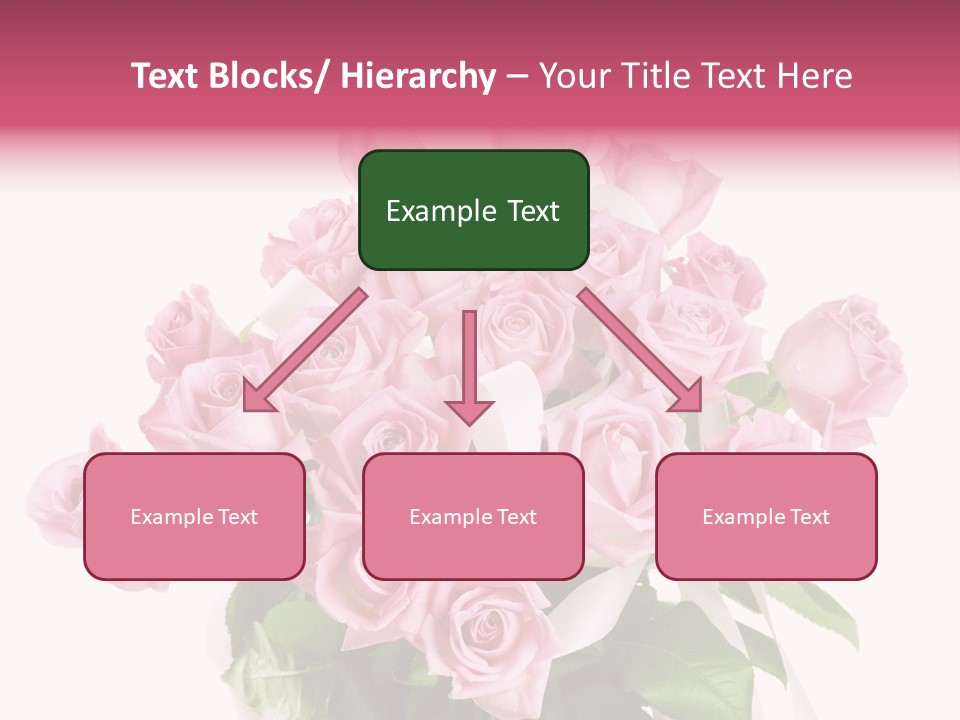 Text Blocks/ Hierarchy – Your Title Text Here

Example Text

Example Text

Example Text

Example Text